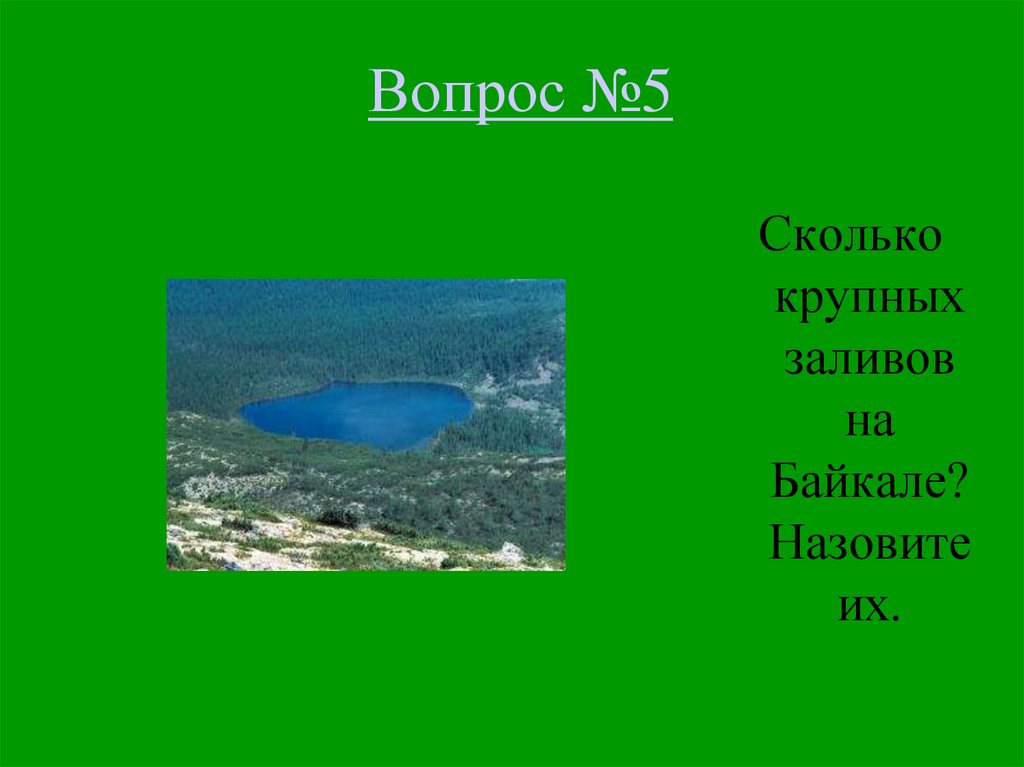 Вопрос №5

Сколько крупных заливов на Байкале? Назовите их.